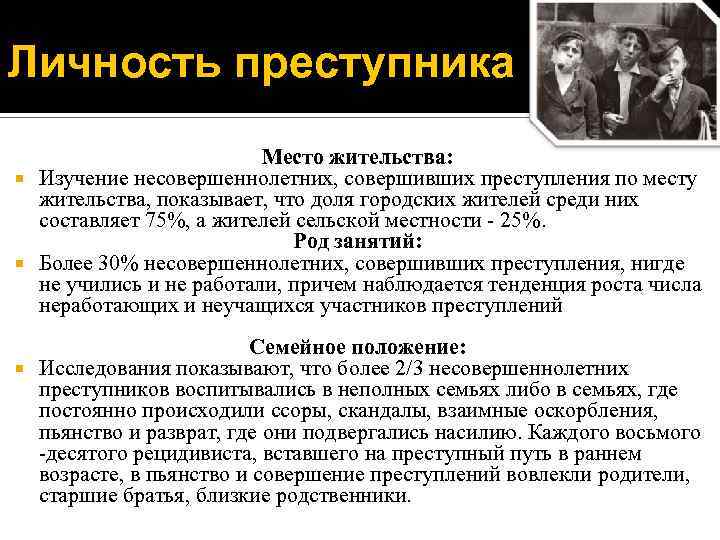 Личность преступника

Место жительства:

Изучение несовершеннолетних, совершивших преступления по месту жительства, показывает, что доля городских жителей среди них составляет 75%, а жителей сельской местности - 25%.

Род занятий:

Более 30% несовершеннолетних, совершивших преступления, нигде не учились и не работали, причем наблюдается тенденция роста числа неработающих и неучащихся участников преступлений

Семейное положение:

Исследования показывают, что более 2/3 несовершеннолетних преступников воспитывались в неполных семьях либо в семьях, где постоянно происходили ссоры, скандалы, взаимные оскорбления, пьянство и разврат, где они подвергались насилию. Каждого восьмого -десятого рецидивиста, вставшего на преступный путь в раннем возрасте, в пьянство и совершение преступлений вовлекли родители, старшие братья, близкие родственники.